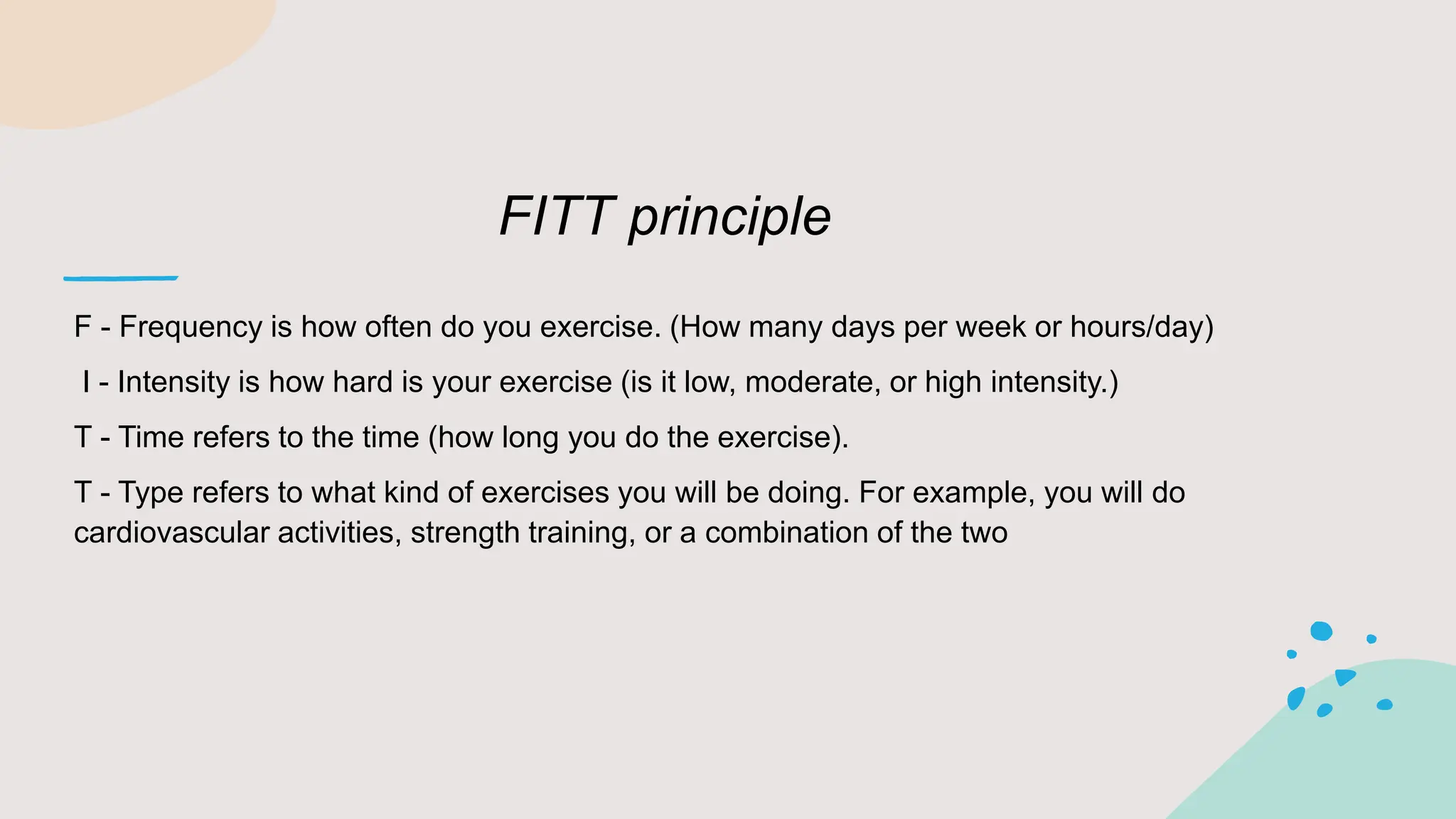 FITT principle

F - Frequency is how often do you exercise. (How many days per week or hours/day)

I - Intensity is how hard is your exercise (is it low, moderate, or high intensity.)

T - Time refers to the time (how long you do the exercise).

T - Type refers to what kind of exercises you will be doing. For example, you will do cardiovascular activities, strength training, or a combination of the two